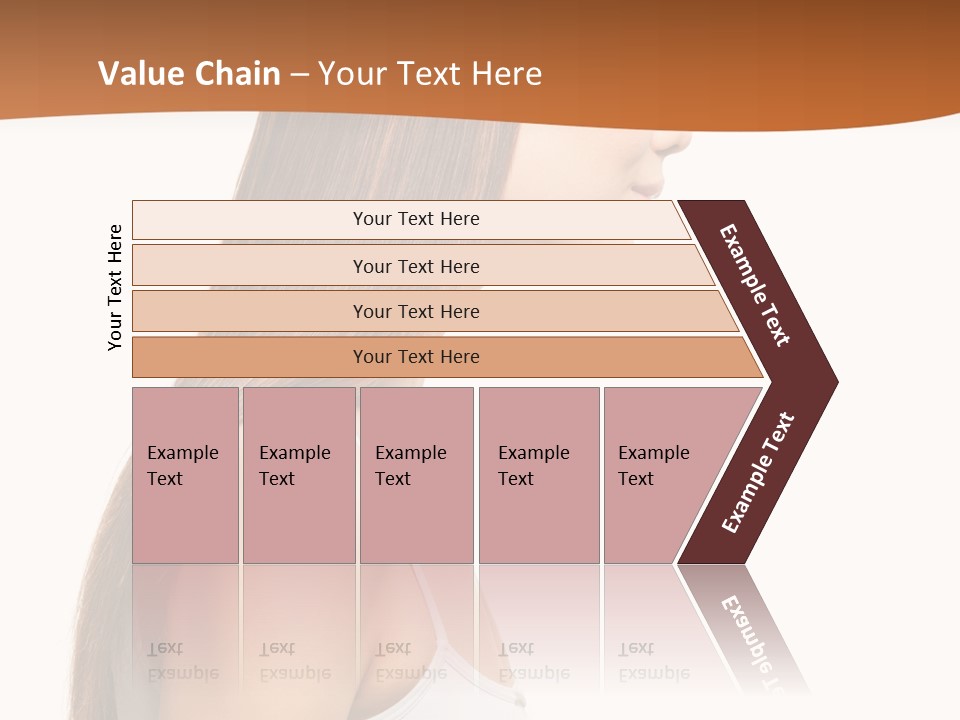 Value Chain – Your Text Here

Your Text Here

Your Text Here

Your Text Here

Your Text Here

Your Text Here

Example Text

Example Text

Example Text

Example Text

Example Text

Example Text

Example Text